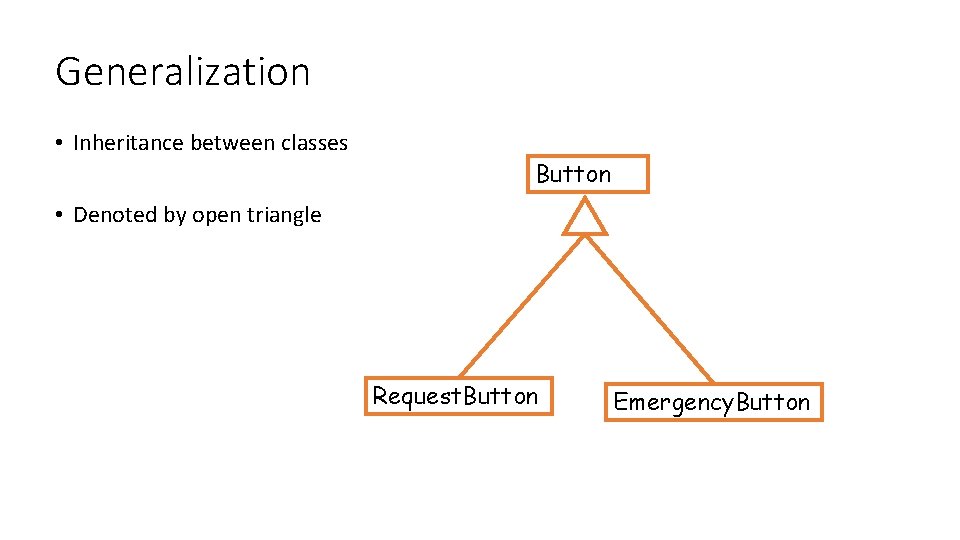 Generalization

• Inheritance between classes

• Denoted by open triangle

Button

RequestButton

EmergencyButton